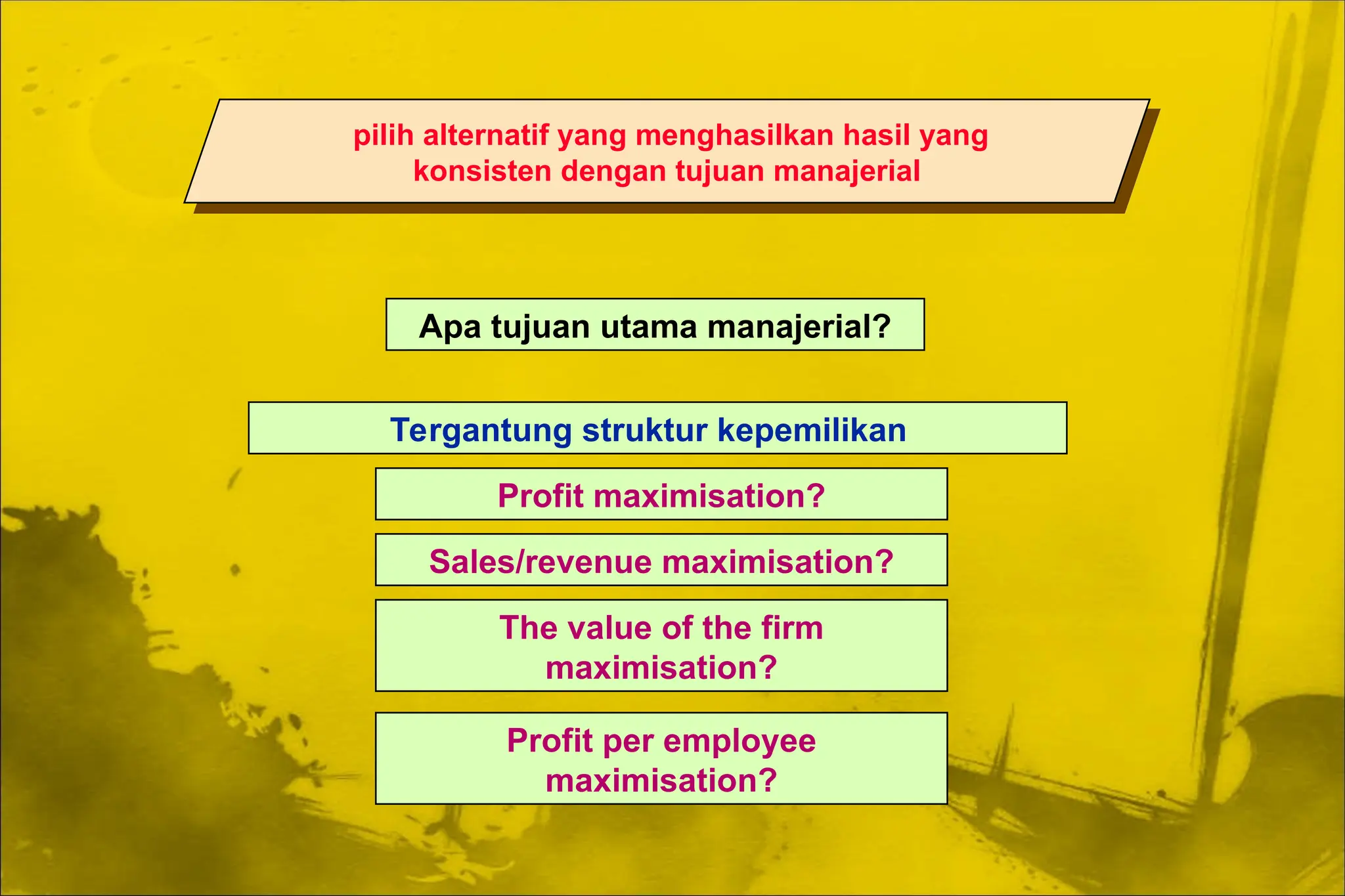 pilih alternatif yang menghasilkan hasil yang konsisten dengan tujuan manajerial

Apa tujuan utama manajerial?

Tergantung struktur kepemilikan

Profit maximisation?

Sales/revenue maximisation?

The value of the firm maximisation?

Profit per employee maximisation?